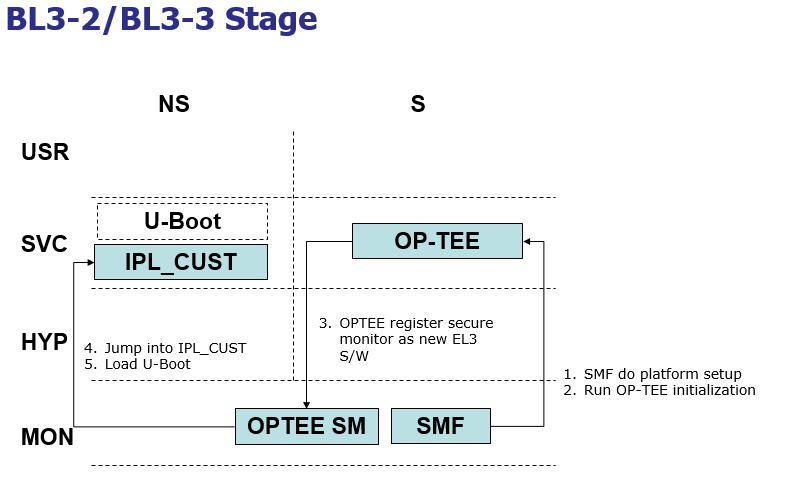 BL3-2/BL3-3 Stage

NS

S

USR

SVC

HYP

MON

U-Boot

IPL_CUST

OP-TEE

3. OPTEE register secure monitor as new EL3 S/W

4. Jump into IPL_CUST
5. Load U-Boot

1. SMF do platform setup
2. Run OP-TEE initialization

OPTEE SM

SMF